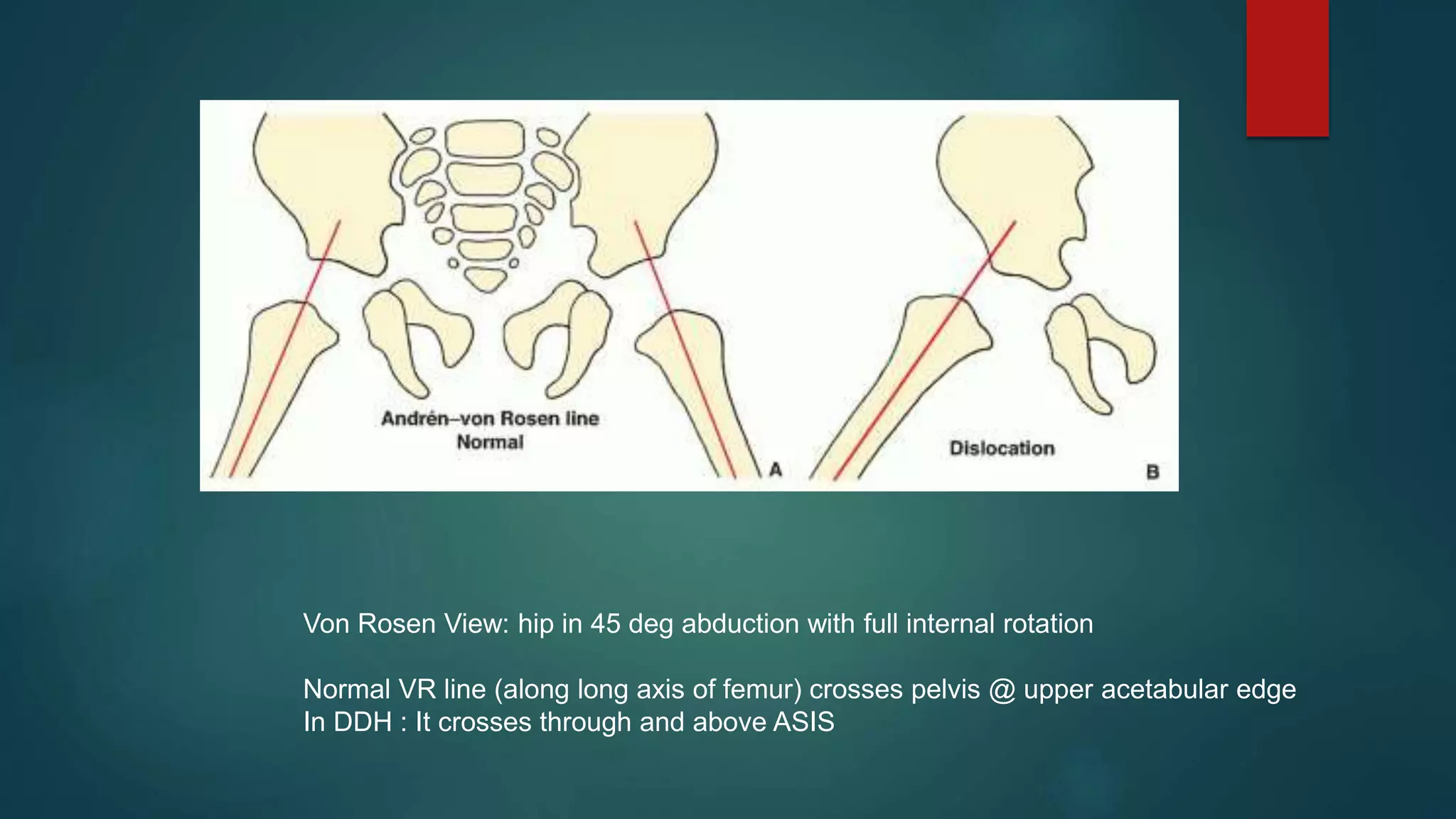 Andrén–von Rosen line
Normal

A

Dislocation

B

Von Rosen View: hip in 45 deg abduction with full internal rotation

Normal VR line (along long axis of femur) crosses pelvis @ upper acetabular edge
In DDH : It crosses through and above ASIS